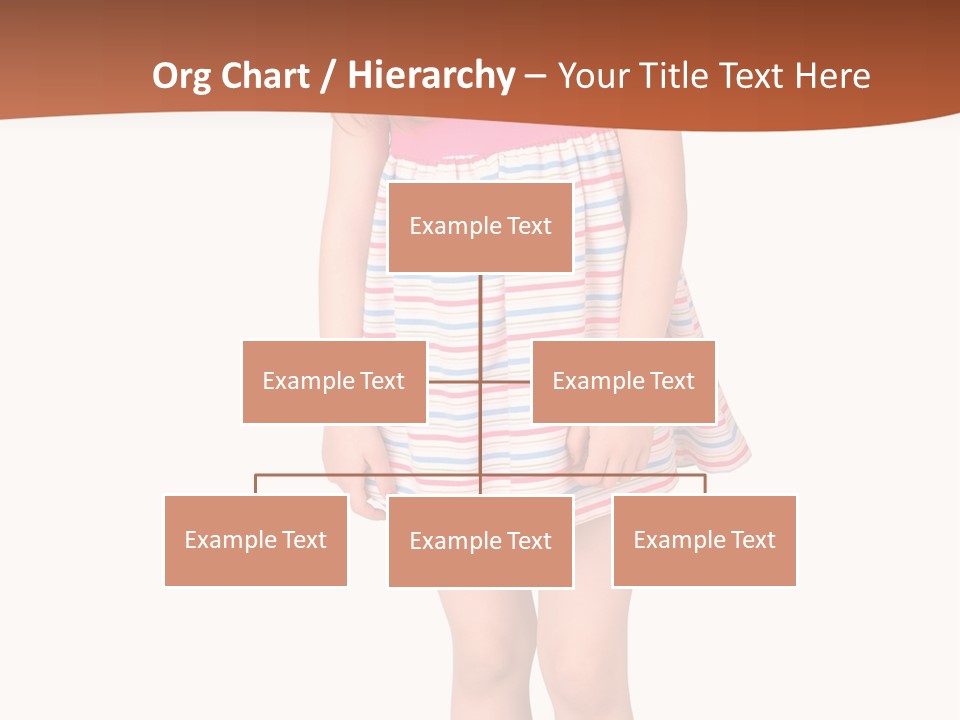 Org Chart / Hierarchy – Your Title Text Here

Example Text

Example Text

Example Text

Example Text

Example Text

Example Text